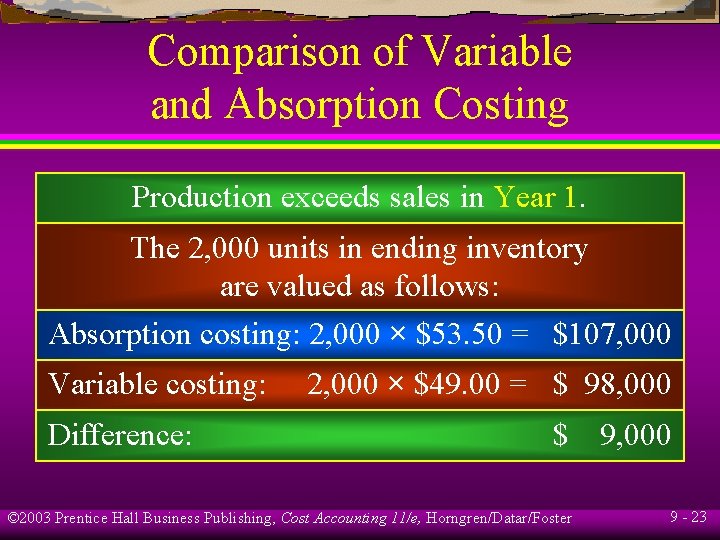 Comparison of Variable and Absorption Costing

Production exceeds sales in Year 1.

The 2,000 units in ending inventory are valued as follows:

Absorption costing: 2,000 × \$53.50 = \$107,000

Variable costing: 2,000 × \$49.00 = \$ 98,000

Difference: \$ 9,000

©2003 Prentice Hall Business Publishing, Cost Accounting 11/e, Horngren/Datar/Foster

9 - 23